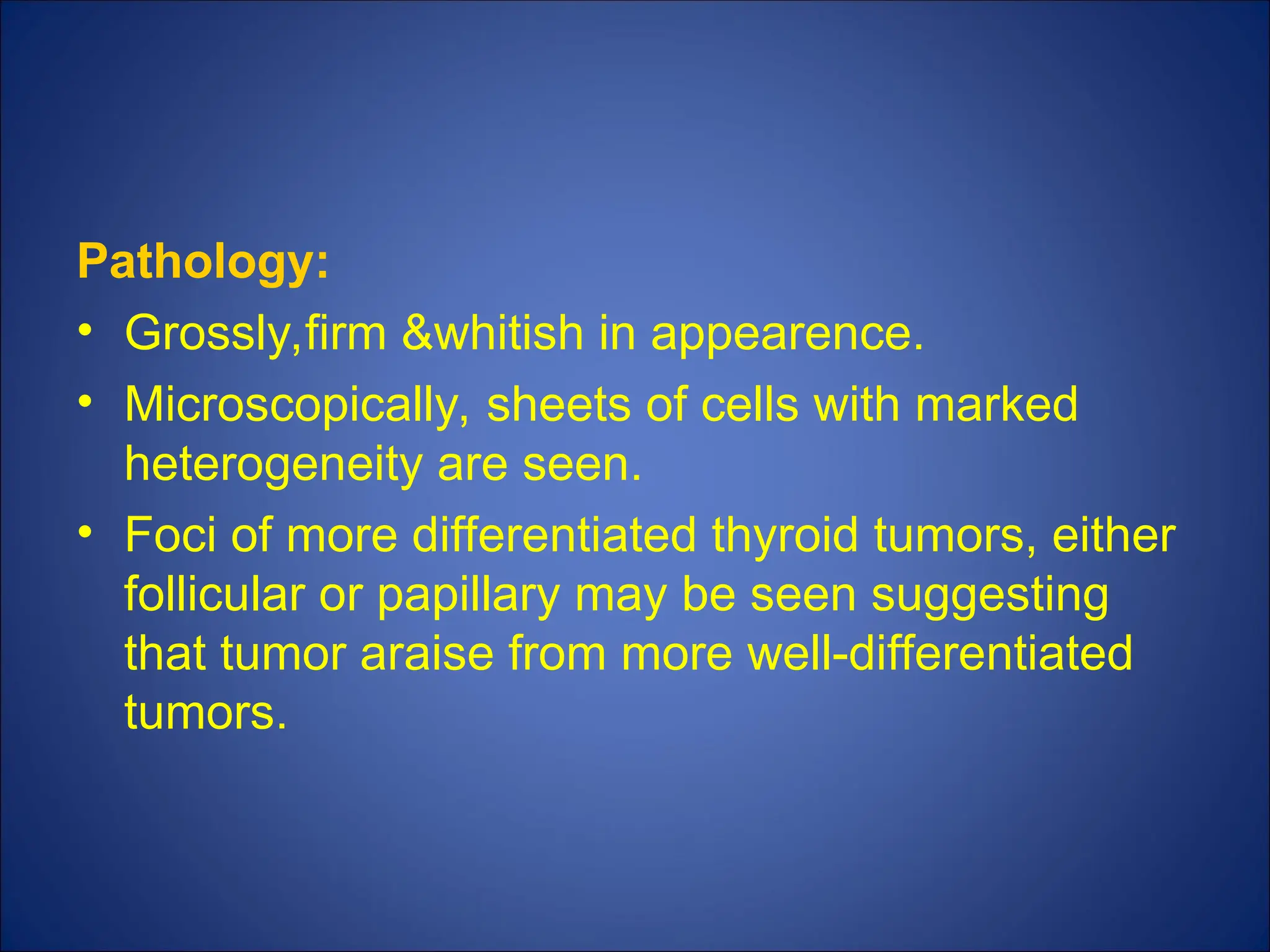 Pathology:

• Grossly,firm &whitish in appearence.
• Microscopically, sheets of cells with marked heterogeneity are seen.
• Foci of more differentiated thyroid tumors, either follicular or papillary may be seen suggesting that tumor araise from more well-differentiated tumors.